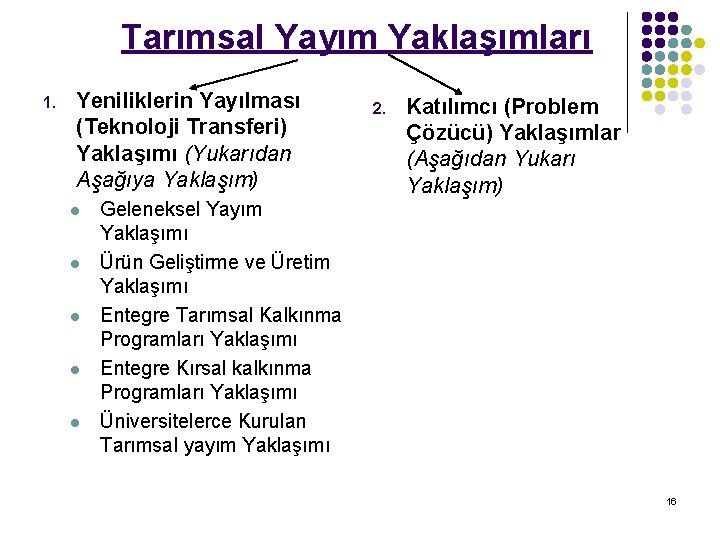 Tarımsal Yayım Yaklaşımları

1. Yeniliklerin Yayılması (Teknoloji Transferi) Yaklaşımı (Yukarıdan Aşağıya Yaklaşım)

- Geleneksel Yayım Yaklaşımı
- Ürün Geliştirme ve Üretim Yaklaşımı
- Entegre Tarımsal Kalkınma Programları Yaklaşımı
- Entegre Kırsal kalkınma Programları Yaklaşımı
- Üniversitelerce Kurulan Tarımsal yayım Yaklaşımı

2. Katılımcı (Problem Çözücü) Yaklaşımlar (Aşağıdan Yukarı Yaklaşım)

16